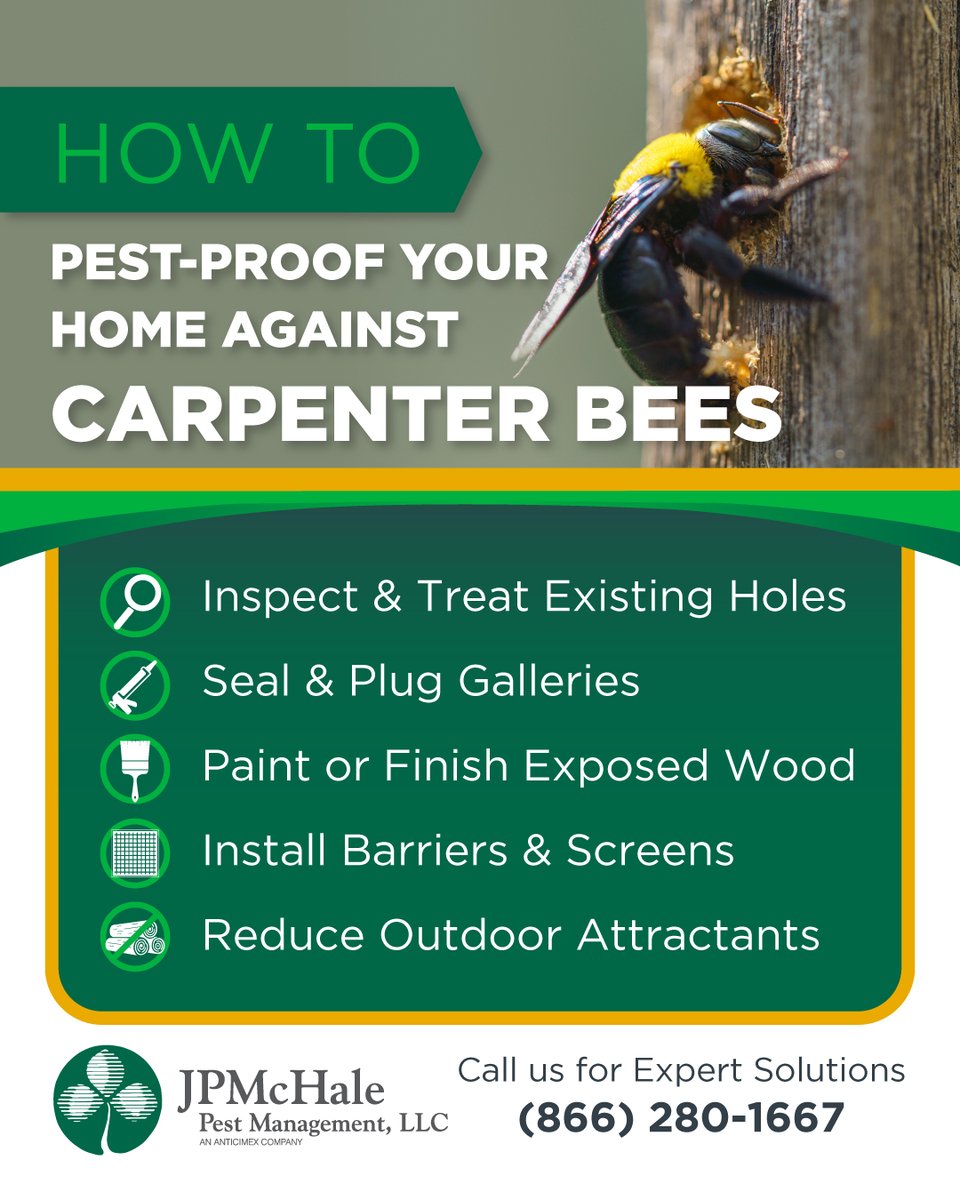 HOW TO

PEST-PROOF YOUR HOME AGAINST

CARPENTER BEES

Inspect & Treat Existing Holes

Seal & Plug Galleries

Paint or Finish Exposed Wood

Install Barriers & Screens

Reduce Outdoor Attractants

JPMcHale
Pest Management, LLC
AN ANTICIMEX COMPANY

Call us for Expert Solutions
(866) 280-1667